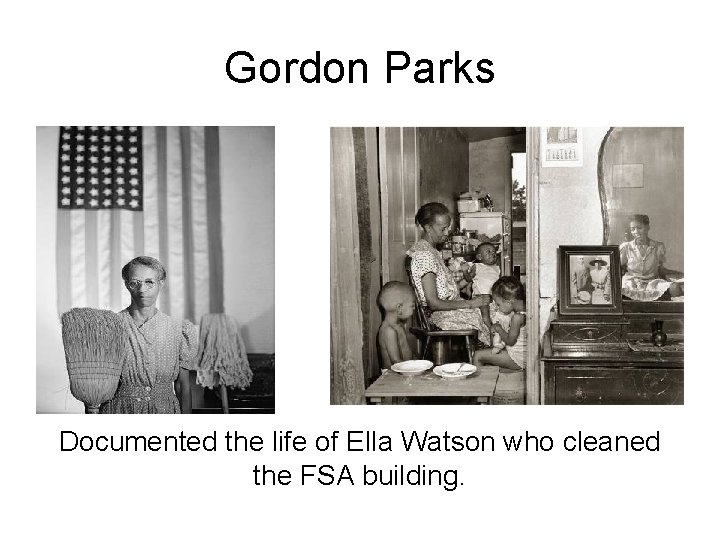 Gordon Parks

Documented the life of Ella Watson who cleaned the FSA building.